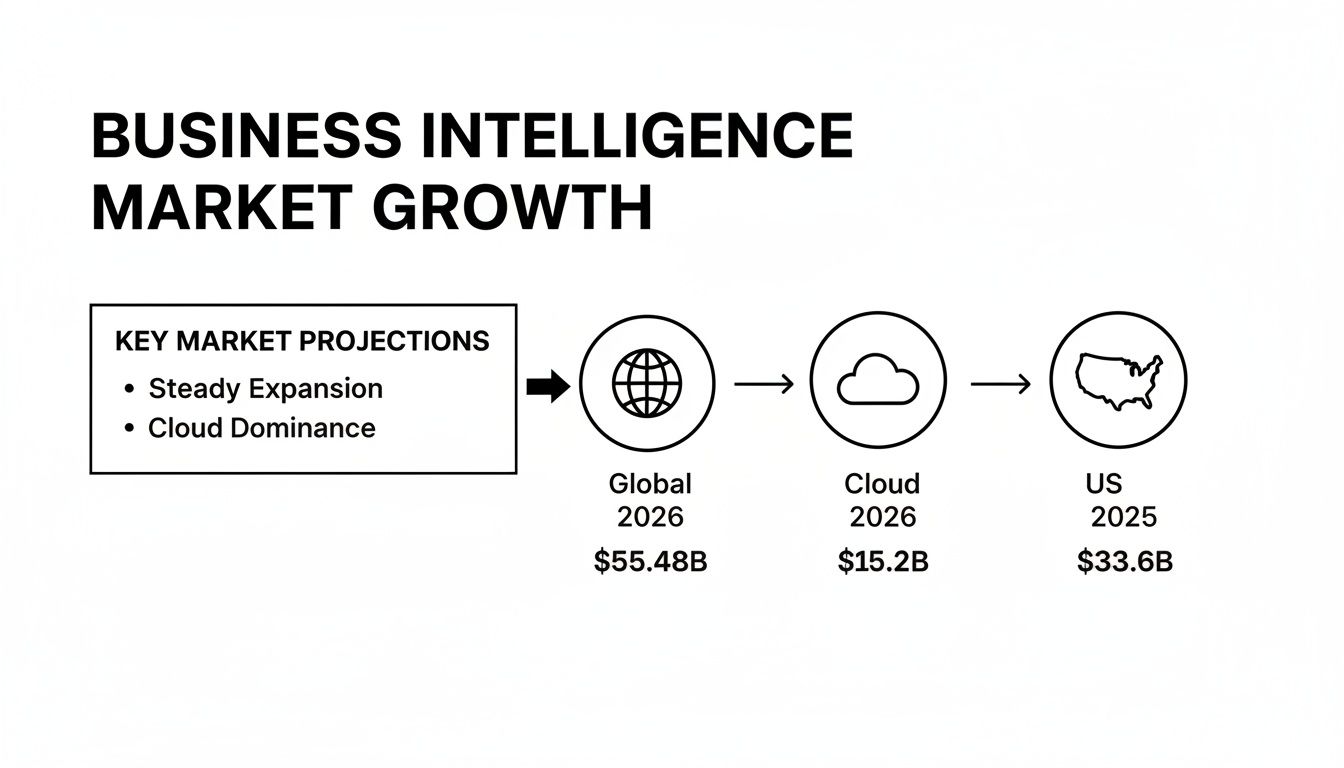 BUSINESS INTELLIGENCE MARKET GROWTH

KEY MARKET PROJECTIONS
• Steady Expansion
• Cloud Dominance

Global
2026
\$55.48B

Cloud
2026
\$15.2B

US
2025
\$33.6B